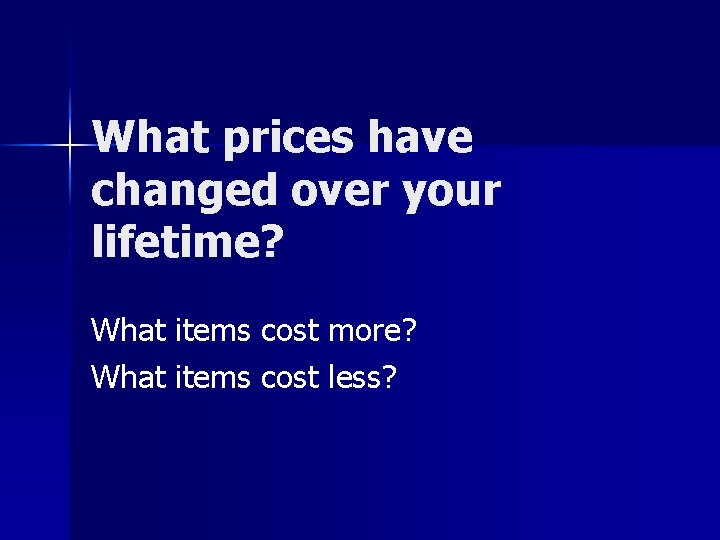 What prices have changed over your lifetime?

What items cost more?

What items cost less?